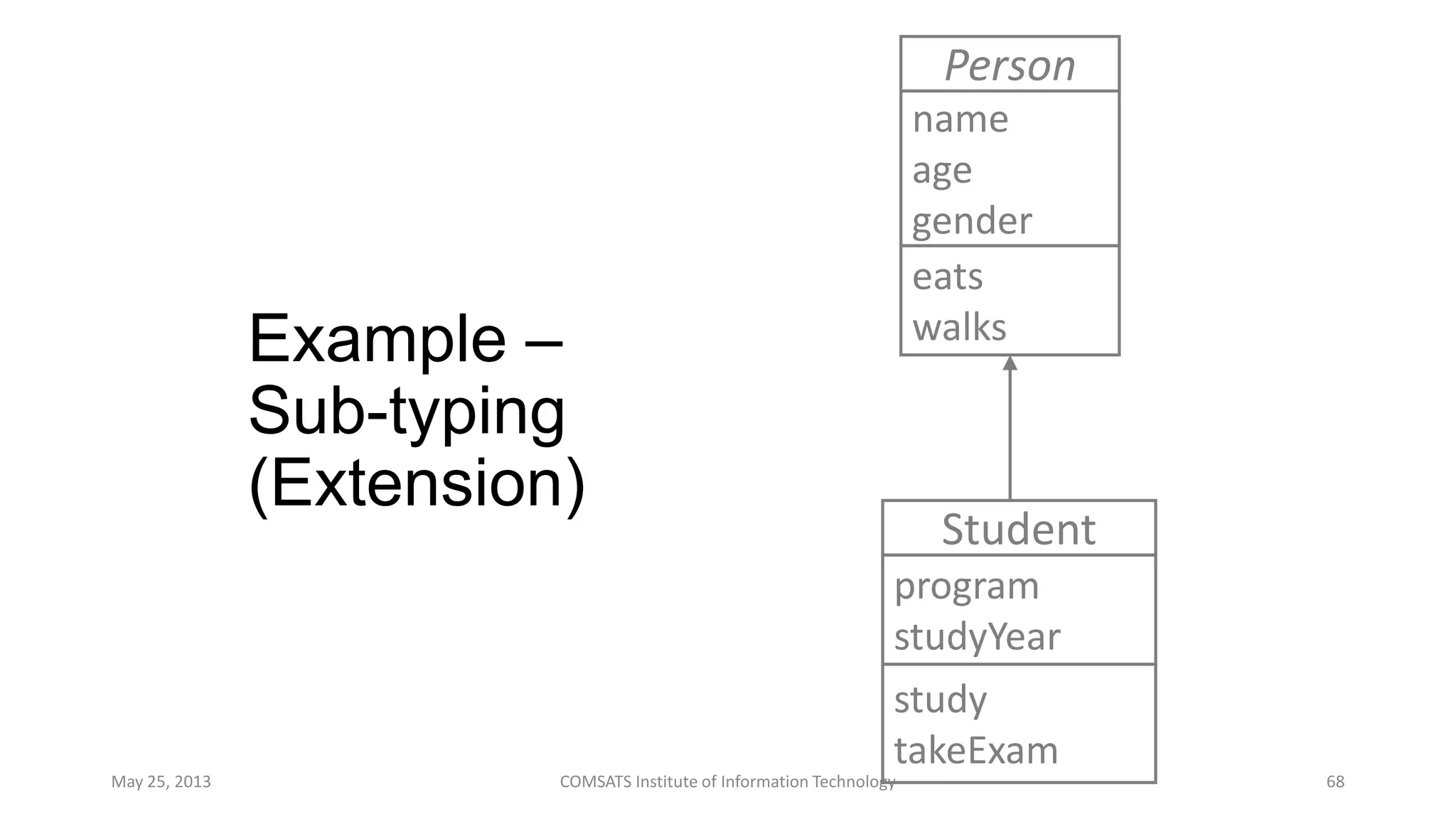 Example – Sub-typing (Extension)

Person
name
age
gender
eats
walks

Student
program
studyYear
study
takeExam

May 25, 2013
COMSATS Institute of Information Technology
68